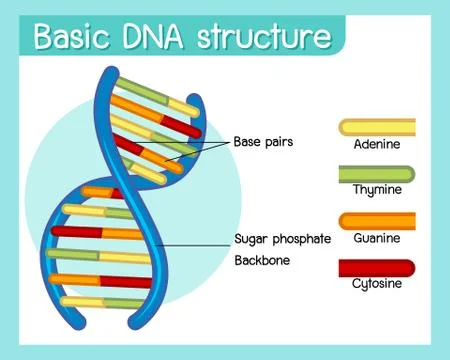 Basic DNA structure

Base pairs

Sugar phosphate Backbone

Adenine

Thymine

Guanine

Cytosine